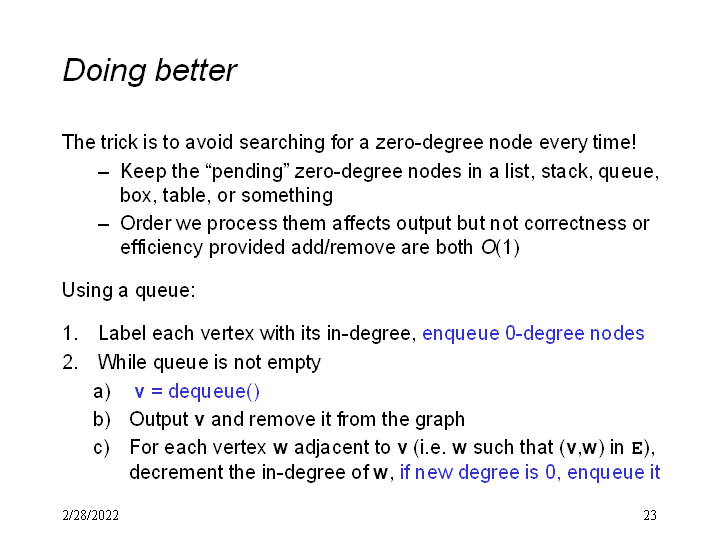 Doing better

The trick is to avoid searching for a zero-degree node every time!

– Keep the “pending” zero-degree nodes in a list, stack, queue, box, table, or something
– Order we process them affects output but not correctness or efficiency provided add/remove are both $O(1)$

Using a queue:

1. Label each vertex with its in-degree, enqueue 0-degree nodes
2. While queue is not empty
a) v = dequeue()
b) Output v and remove it from the graph
c) For each vertex w adjacent to v (i.e. w such that (v,w) in E), decrement the in-degree of w, if new degree is 0, enqueue it

2/28/2022

23